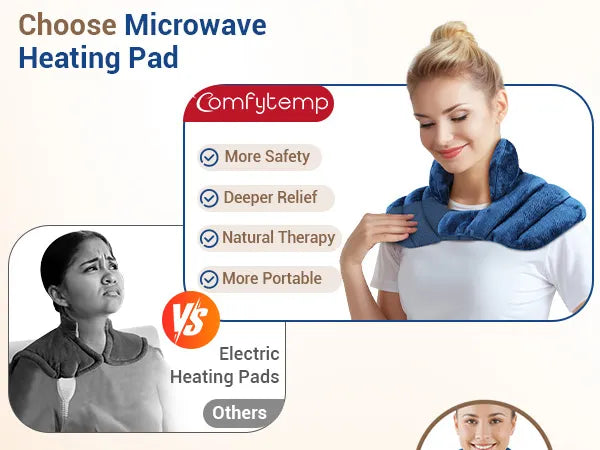 Choose Microwave Heating Pad

Comfytemp

More Safety

Deeper Relief

Natural Therapy

More Portable

VS

Electric Heating Pads

Others